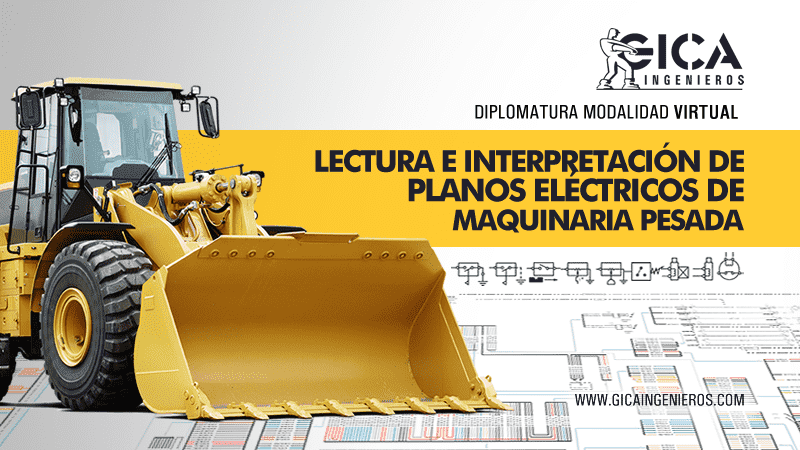 GICA
INGENIEROS

DIPLOMATURA MODALIDAD VIRTUAL

LECTURA E INTERPRETACIÓN DE PLANOS ELÉCTRICOS DE MAQUINARIA PESADA

WWW.GICAINGENIEROS.COM